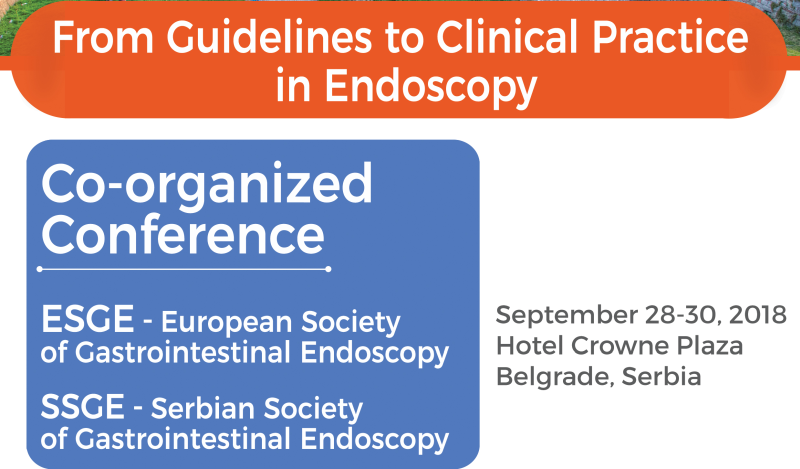 From Guidelines to Clinical Practice in Endoscopy

Co-organized Conference

ESGE - European Society of Gastrointestinal Endoscopy

SSGE - Serbian Society of Gastrointestinal Endoscopy

September 28-30, 2018
Hotel Crowne Plaza
Belgrade, Serbia